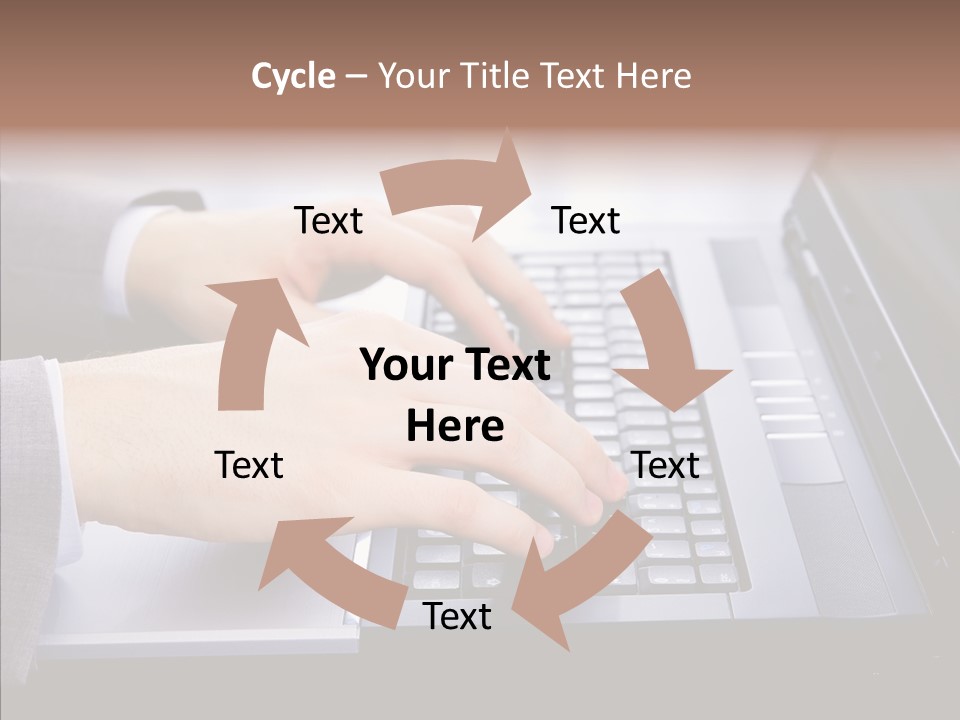 Cycle – Your Title Text Here

Text

Text

Your Text Here

Text

Text

Text